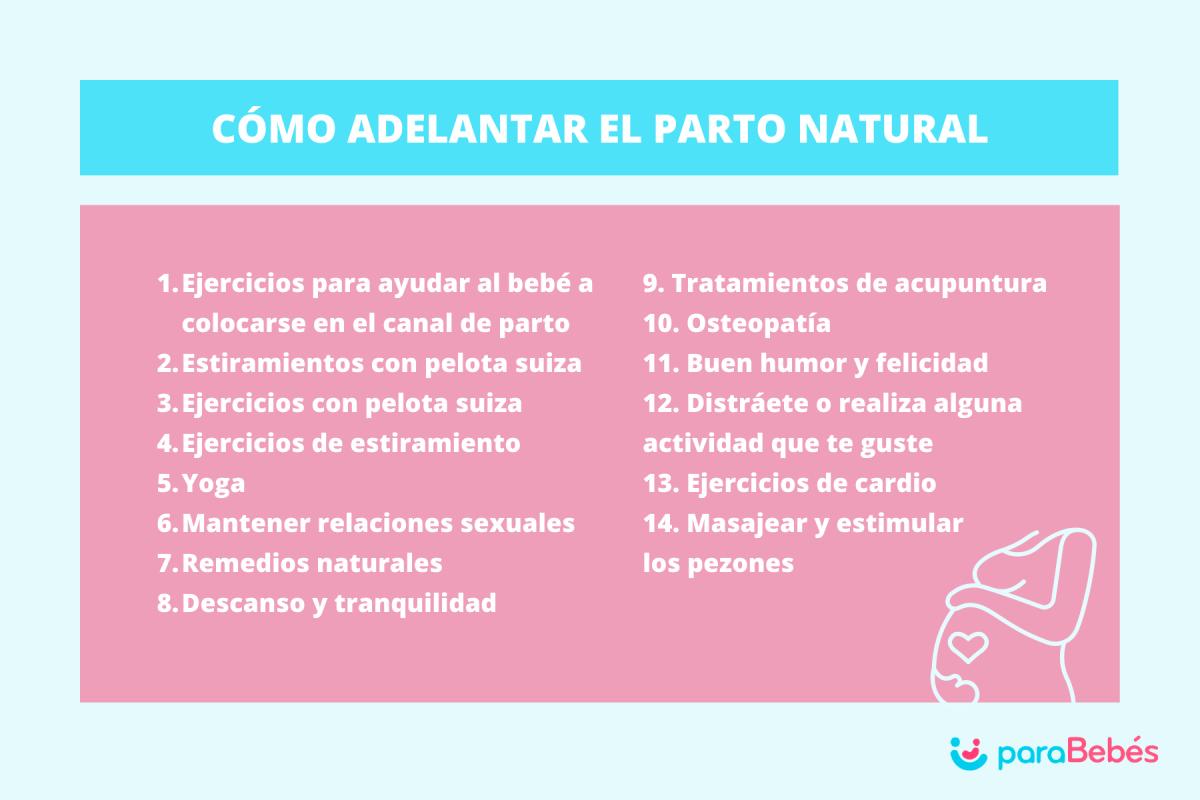 CÓMO ADELANTAR EL PARTO NATURAL

1. Ejercicios para ayudar al bebé a colocarse en el canal de parto
2. Estiramientos con pelota suiza
3. Ejercicios con pelota suiza
4. Ejercicios de estiramiento
5. Yoga
6. Mantener relaciones sexuales
7. Remedios naturales
8. Descanso y tranquilidad

9. Tratamientos de acupuntura
10. Osteopatía
11. Buen humor y felicidad
12. Distráete o realiza alguna actividad que te guste
13. Ejercicios de cardio
14. Masajear y estimular los pezones

paraBebés